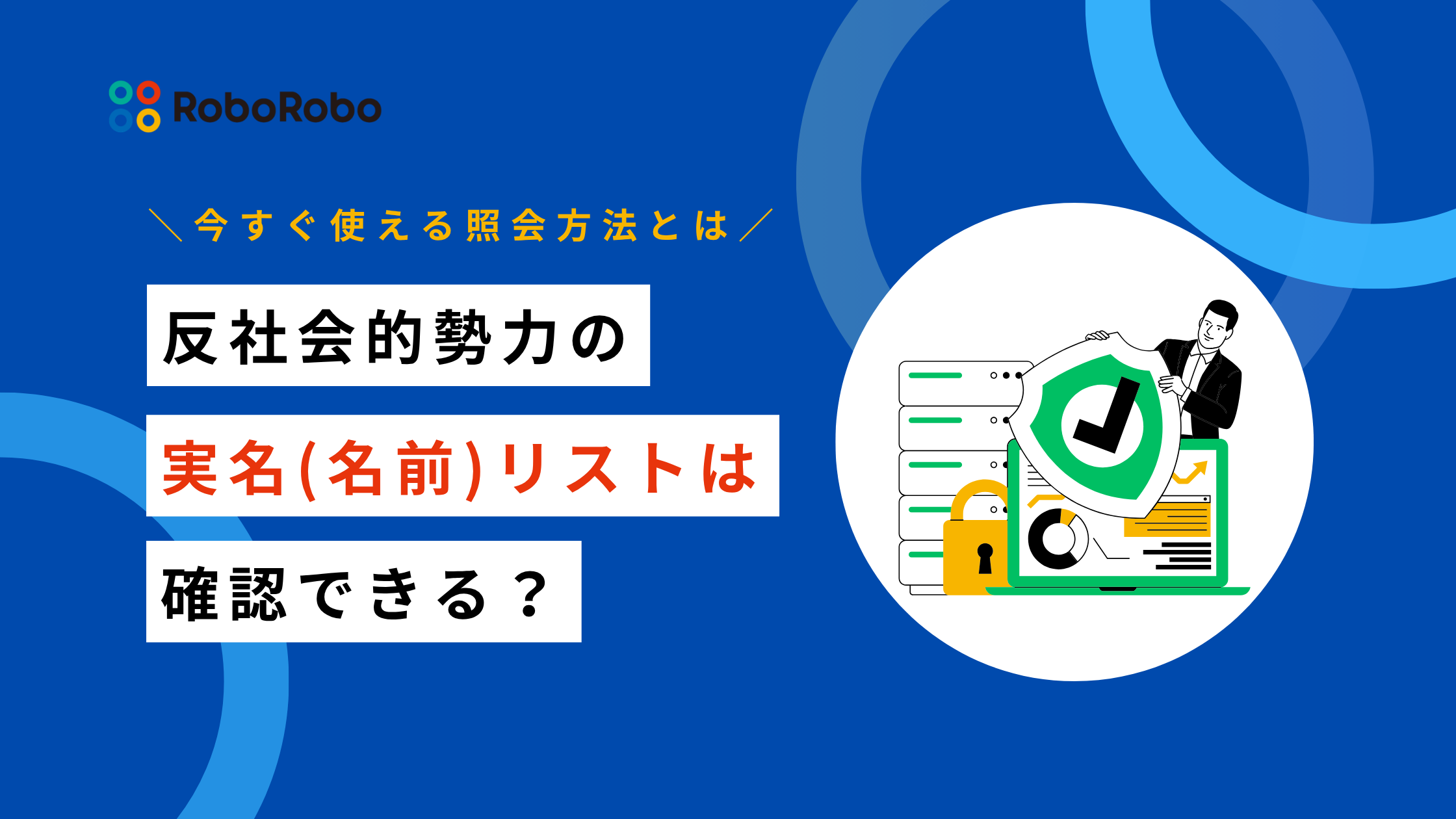 RoboRobo

＼今すぐ使える照会方法とは／

反社会的勢力の

実名(名前)リストは

確認できる？